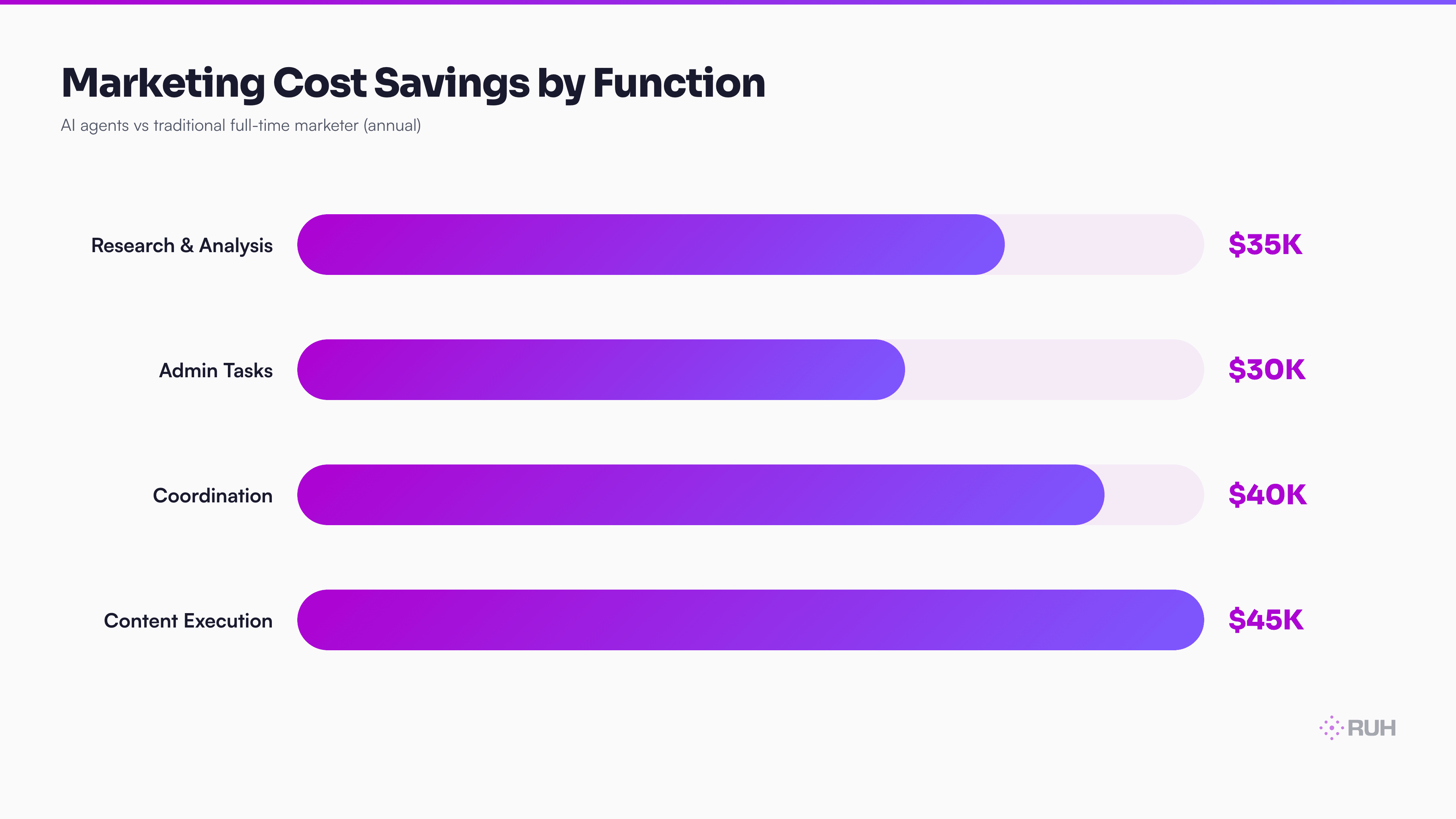 Marketing Cost Savings by Function

AI agents vs traditional full-time marketer (annual)

Research & Analysis $35K

Admin Tasks $30K

Coordination $40K

Content Execution $45K

RUH